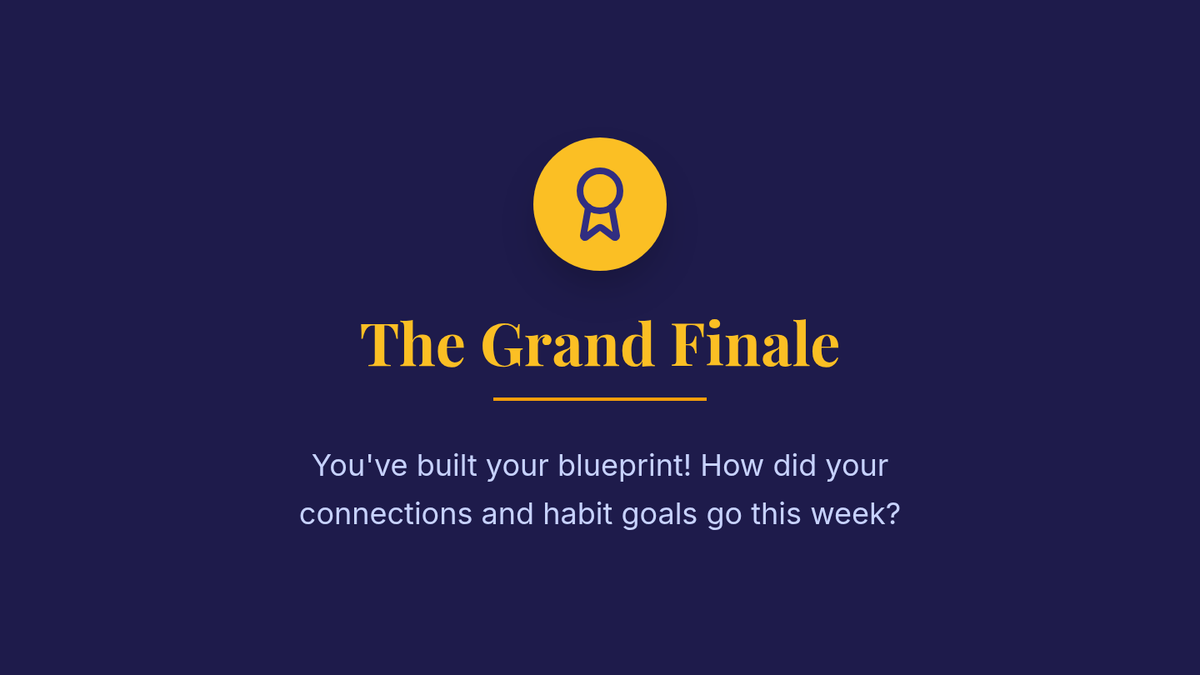 The Grand Finale

You've built your blueprint! How did your connections and habit goals go this week?